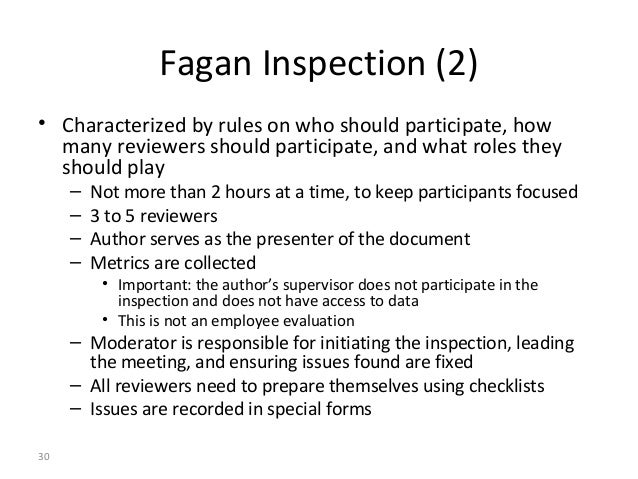 Fagan Inspection (2)

• Characterized by rules on who should participate, how many reviewers should participate, and what roles they should play
– Not more than 2 hours at a time, to keep participants focused
– 3 to 5 reviewers
– Author serves as the presenter of the document
– Metrics are collected
• Important: the author's supervisor does not participate in the inspection and does not have access to data
• This is not an employee evaluation
– Moderator is responsible for initiating the inspection, leading the meeting, and ensuring issues found are fixed
– All reviewers need to prepare themselves using checklists
– Issues are recorded in special forms

30